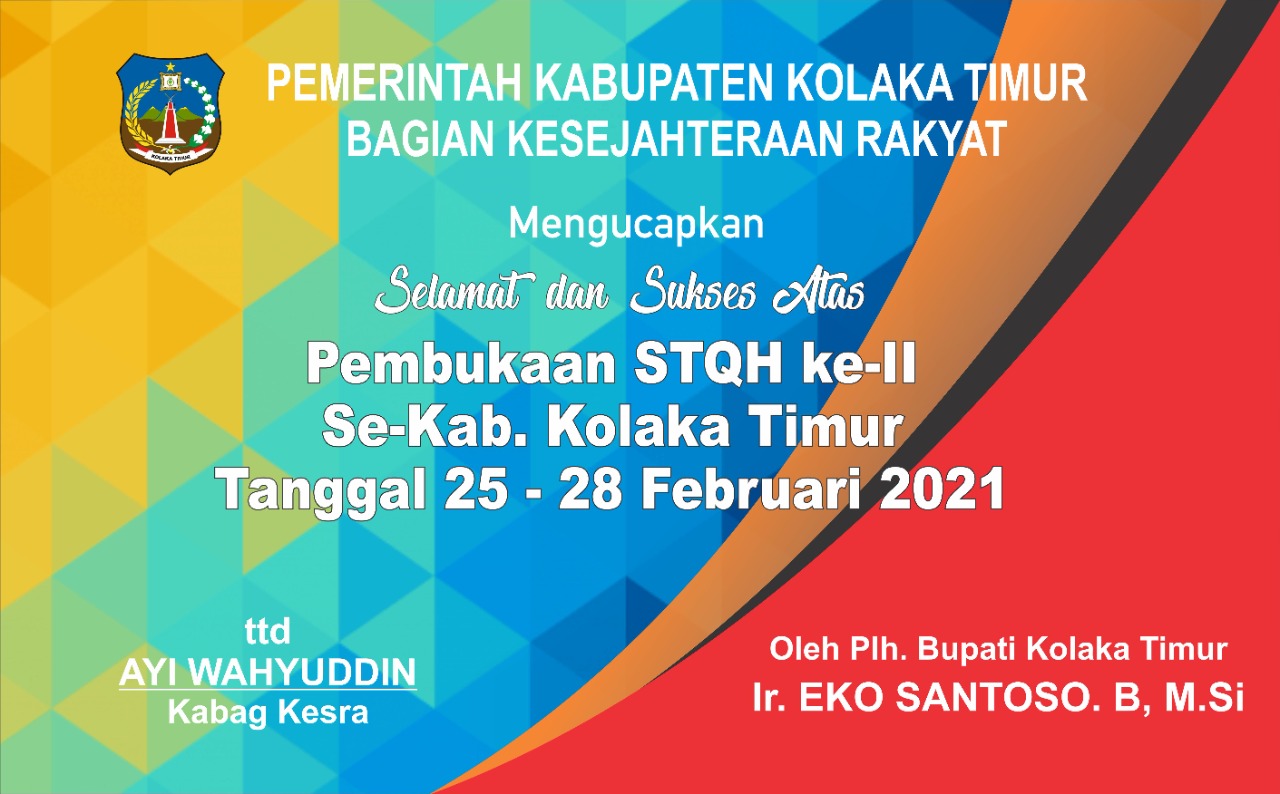 KOLAKA TIMUR

PEMERINTAH KABUPATEN KOLAKA TIMUR
BAGIAN KESEJAHTERAAN RAKYAT

Mengucapkan

Selamat dan Sukses Atas

Pembukaan STQH ke-II
Se-Kab. Kolaka Timur
Tanggal 25 - 28 Februari 2021

ttd
AYI WAHYUDDIN
Kabag Kesra

Oleh Plh. Bupati Kolaka Timur
Ir. EKO SANTOSO. B, M.Si